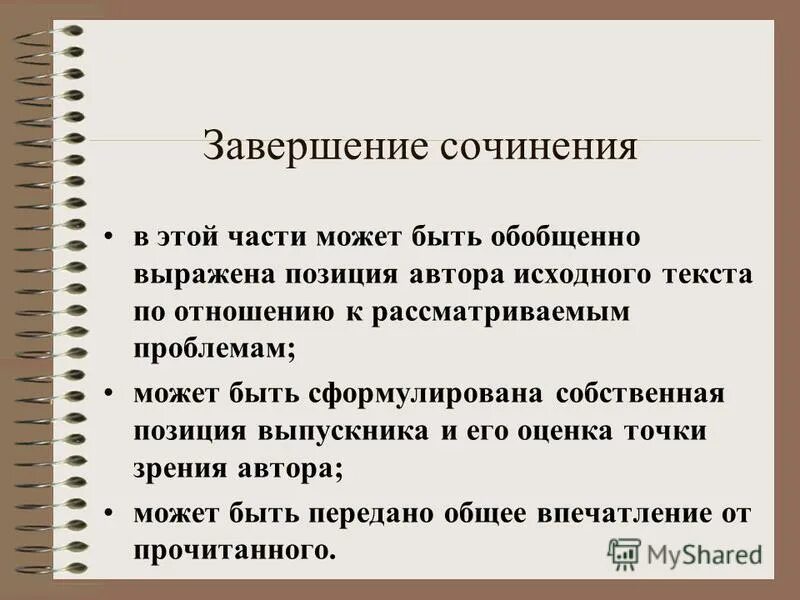 Завершение сочинения

• в этой части может быть обобщенно выражена позиция автора исходного текста по отношению к рассматриваемым проблемам;

• может быть сформулирована собственная позиция выпускника и его оценка точки зрения автора;

• может быть передано общее впечатление от прочитанного.

MyShared